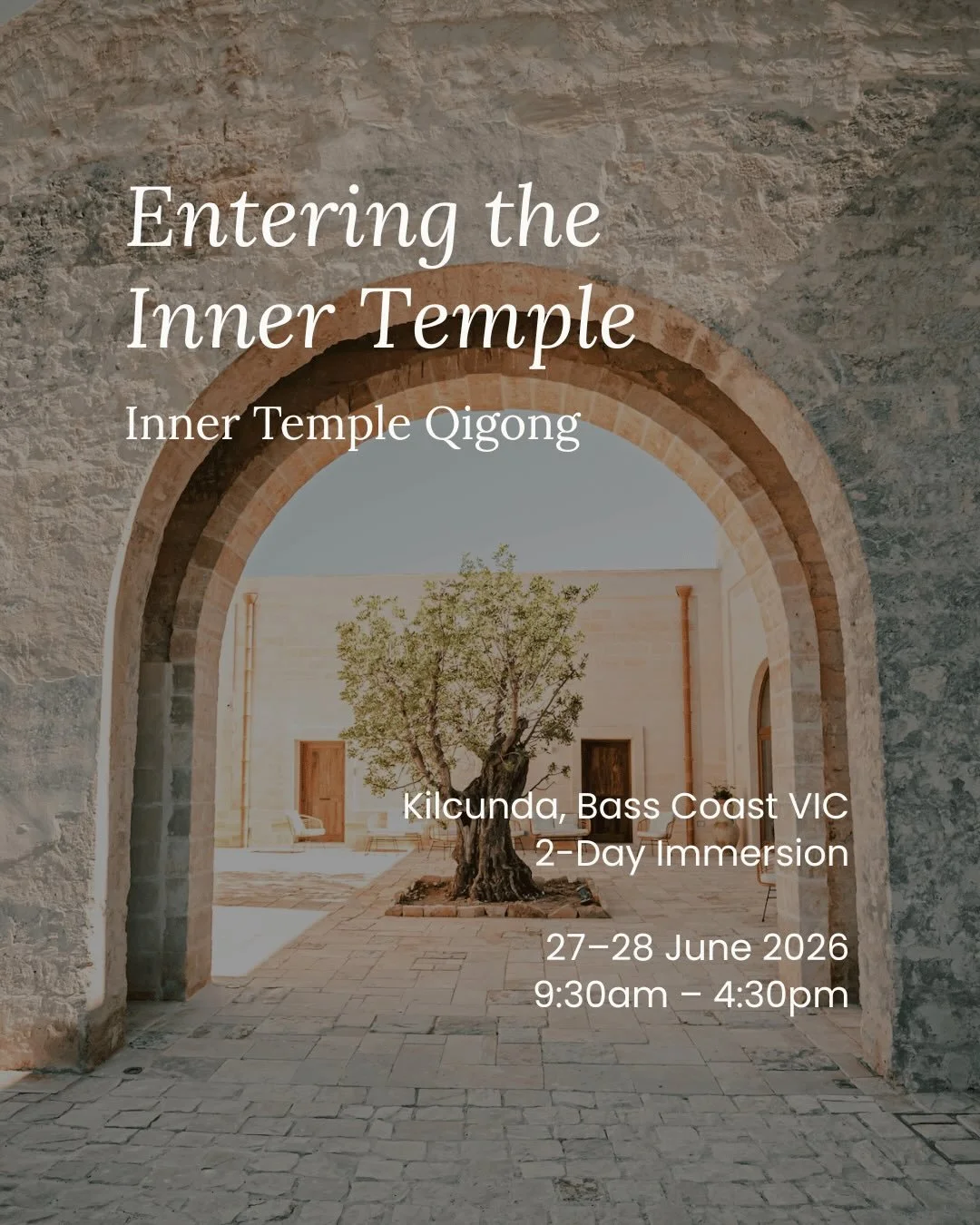 Entering the Inner Temple

Inner Temple Qigong

Kilcunda, Bass Coast VIC
2-Day Immersion

27–28 June 2026
9:30am – 4:30pm